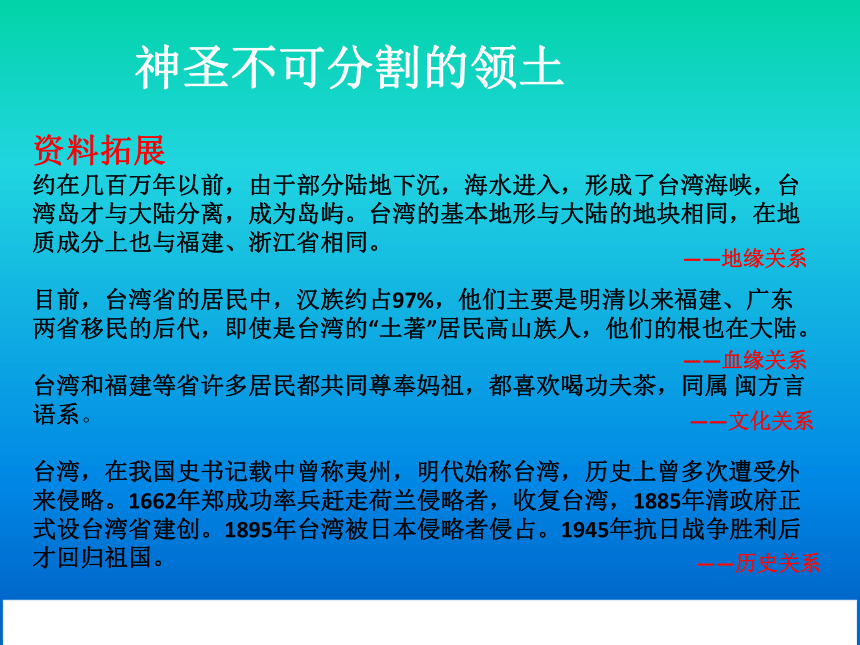 神圣不可分割的领土

资料拓展

约在几百万年以前，由于部分陆地下沉，海水进入，形成了台湾海峡，台湾岛才与大陆分离，成为岛屿。台湾的基本地形与大陆的地块相同，在地质成分上也与福建、浙江省相同。

——地缘关系

目前，台湾省的居民中，汉族约占97%，他们主要是明清以来福建、广东两省移民的后代，即使是台湾的“土著”居民高山族人，他们的根也在大陆。

——血缘关系

台湾和福建等省许多居民都共同尊奉妈祖，都喜欢喝功夫茶，同属 闽方言语系。

——文化关系

台湾，在我国史书记载中曾称夷州，明代始称台湾，历史上曾多次遭受外来侵略。1662年郑成功率兵赶走荷兰侵略者，收复台湾，1885年清政府正式设台湾省建创。1895年台湾被日本侵略者侵占。1945年抗日战争胜利后才回归祖国。

——历史关系